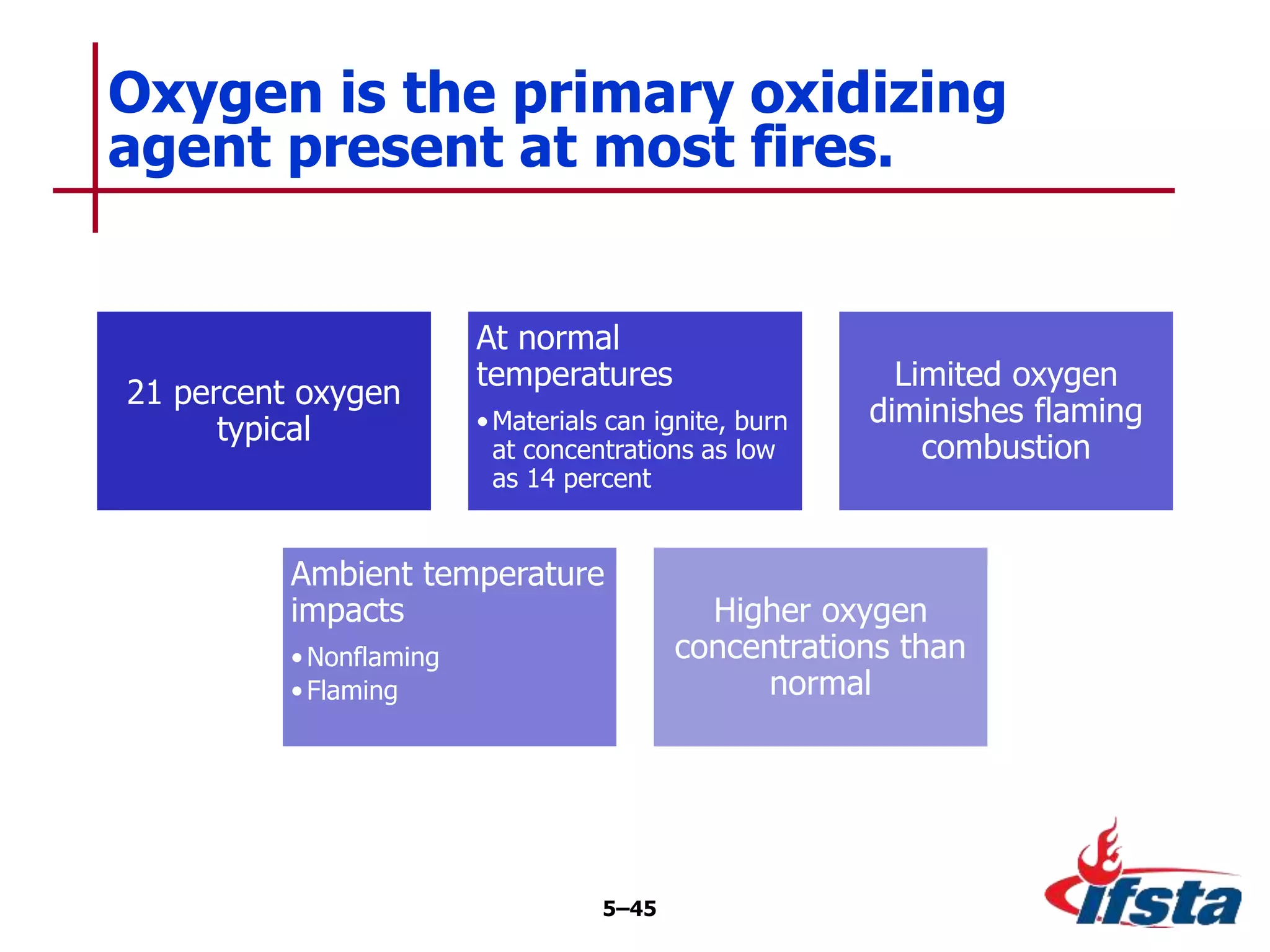 Oxygen is the primary oxidizing agent present at most fires.

21 percent oxygen typical

At normal temperatures

• Materials can ignite, burn at concentrations as low as 14 percent

Limited oxygen diminishes flaming combustion

Ambient temperature impacts

• Nonflaming
• Flaming

Higher oxygen concentrations than normal

5–45

ifsta